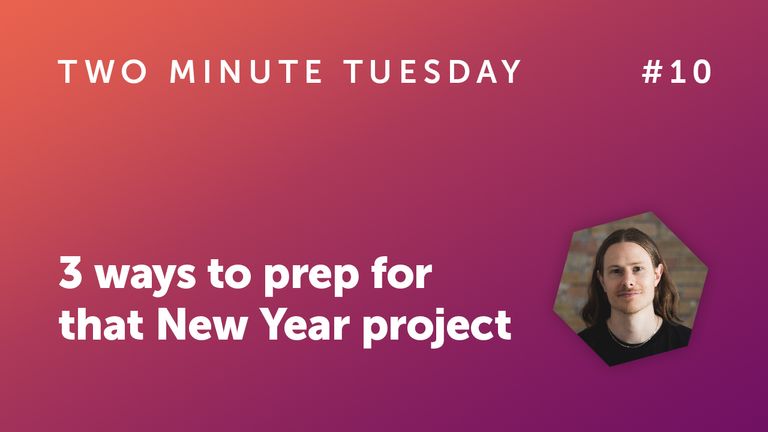 TWO MINUTE TUESDAY #10

3 ways to prep for that New Year project